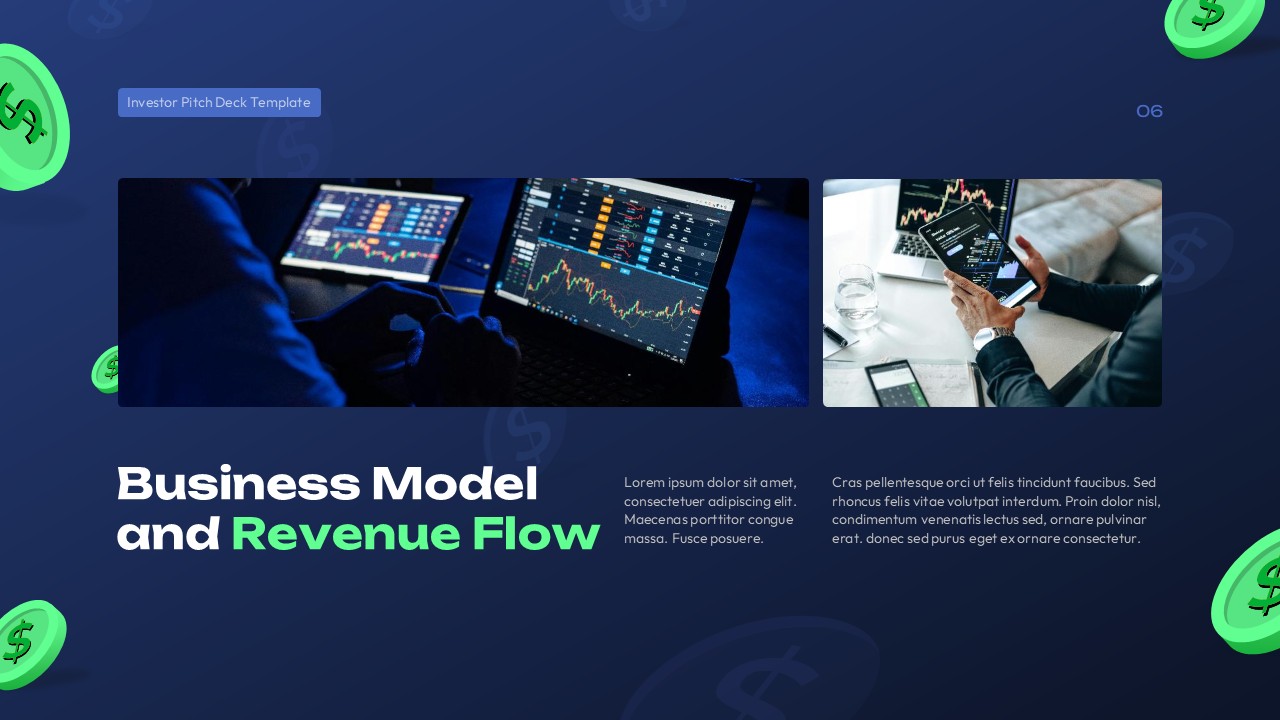 Investor Pitch Deck Template

06

Business Model and Revenue Flow

Lorem ipsum dolor sit amet, consectetuer adipiscing elit. Maecenas porttitor congue massa. Fusce posuere.

Cras pellentesque orci ut felis tincidunt faucibus. Sed rhoncus felis vitae volutpat interdum. Proin dolor nisl, condimentum venenatis lectus sed, ornare pulvinar erat. donec sed purus eget ex ornare consectetur.